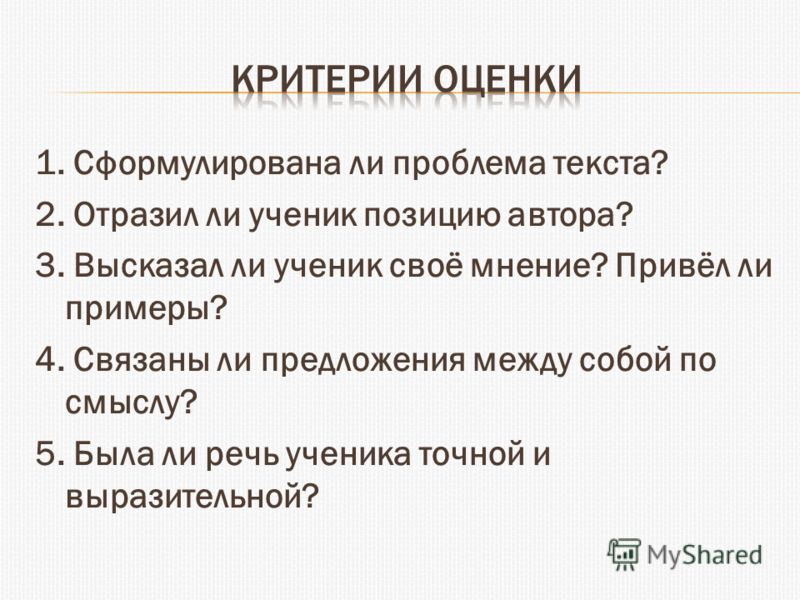 КРИТЕРИИ ОЦЕНКИ

1. Сформулирована ли проблема текста?
2. Отразил ли ученик позицию автора?
3. Высказал ли ученик своё мнение? Привёл ли примеры?
4. Связаны ли предложения между собой по смыслу?
5. Была ли речь ученика точной и выразительной?

MyShared